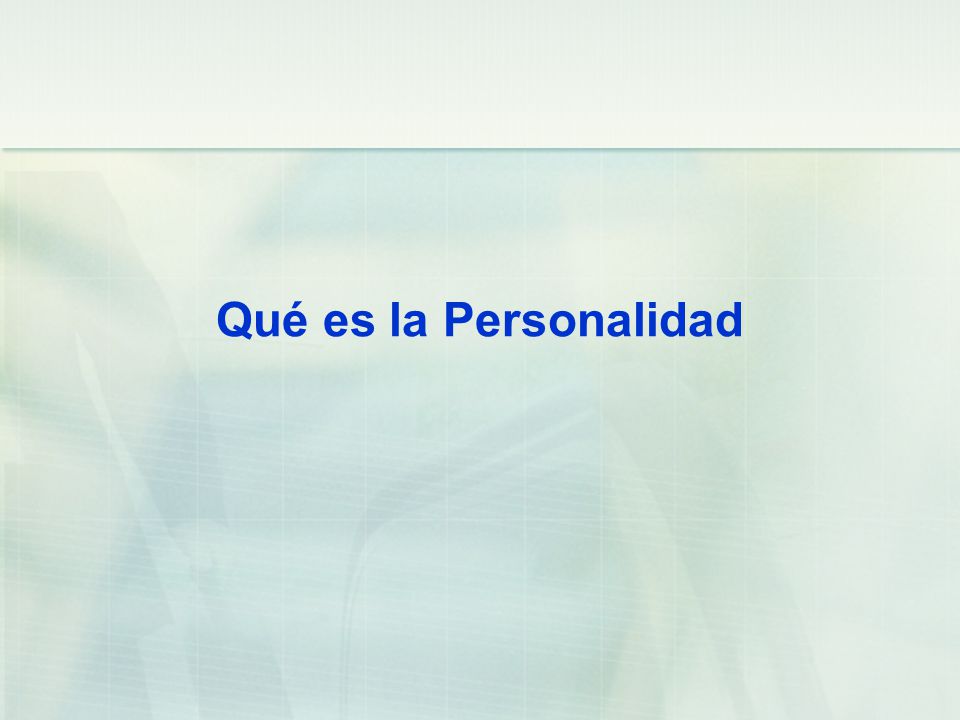 Qué es la Personalidad